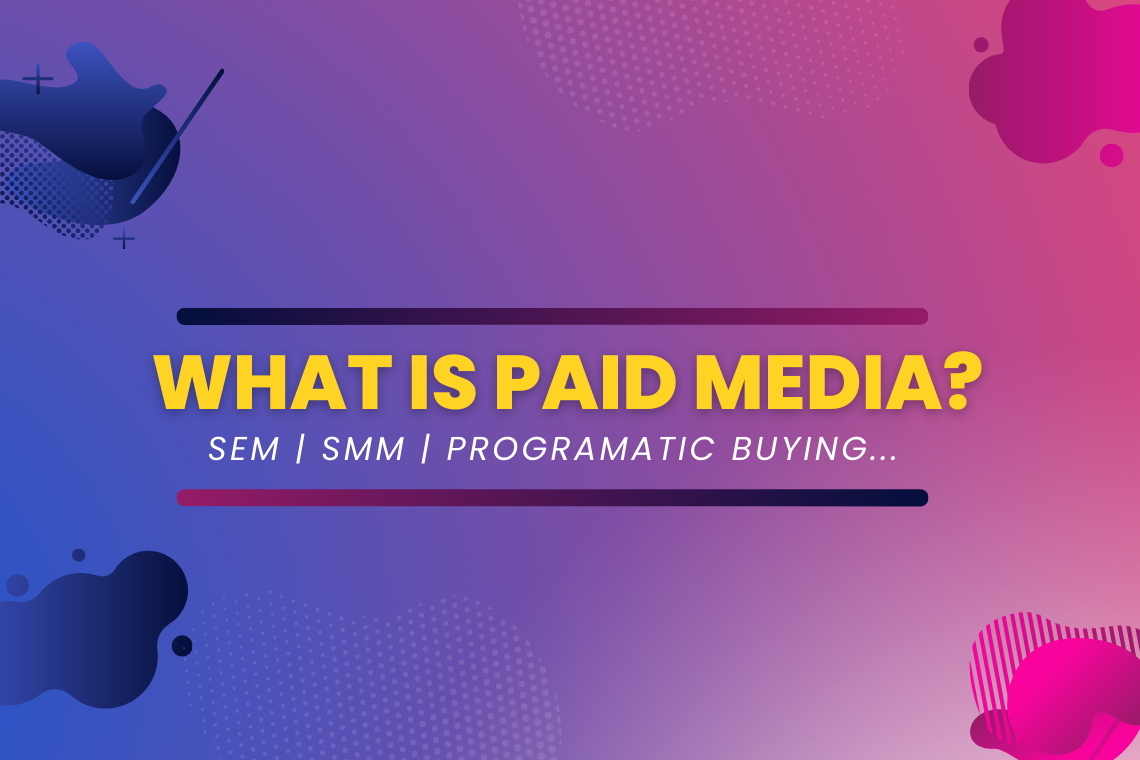 WHAT IS PAID MEDIA?

SEM | SMM | PROGRAMATIC BUYING...